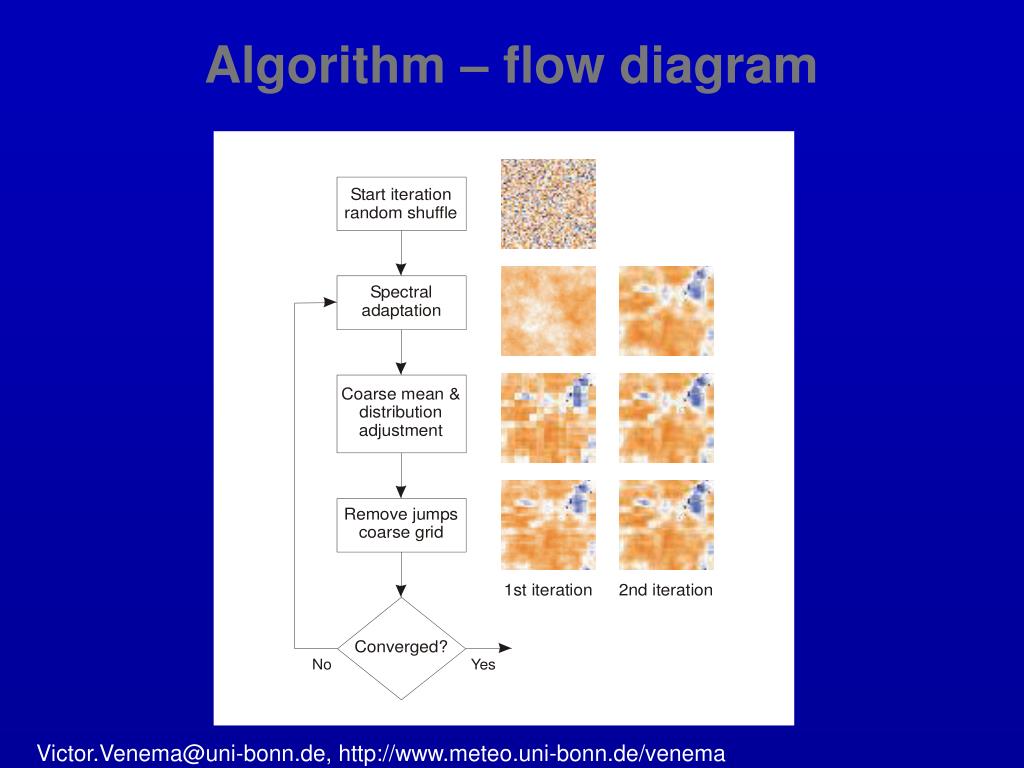 Algorithm – flow diagram

Start iteration random shuffle

Spectral adaptation

Coarse mean & distribution adjustment

Remove jumps coarse grid

Converged?

No

Yes

1st iteration

2nd iteration

Victor.Venema@uni-bonn.de, http://www.meteo.uni-bonn.de/venema